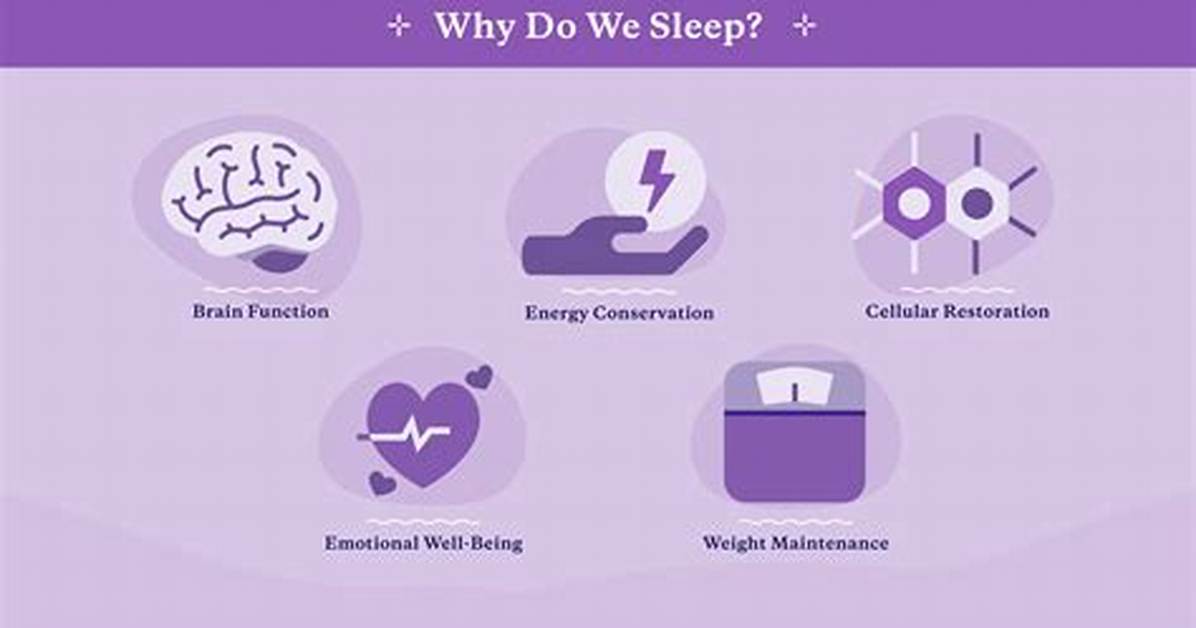 Why Do We Sleep?

Brain Function

Energy Conservation

Cellular Restoration

Emotional Well-Being

Weight Maintenance